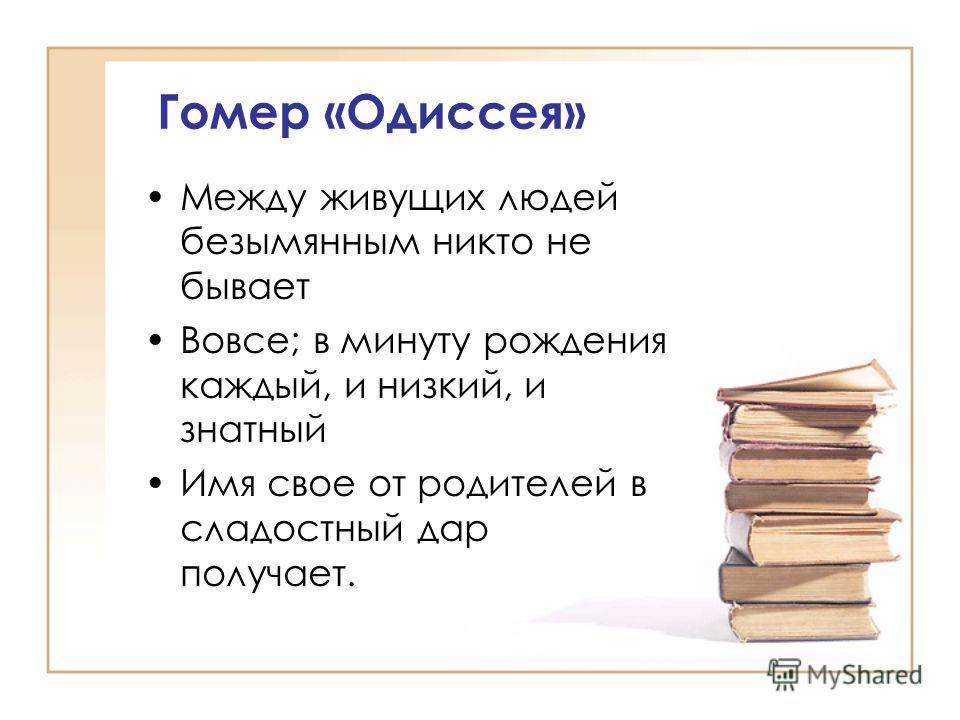 Гомер «Одиссея»

• Между живущих людей безымянным никто не бывает

• Вовсе; в минуту рождения каждый, и низкий, и знатный

• Имя свое от родителей в сладостный дар получает.

MyShared